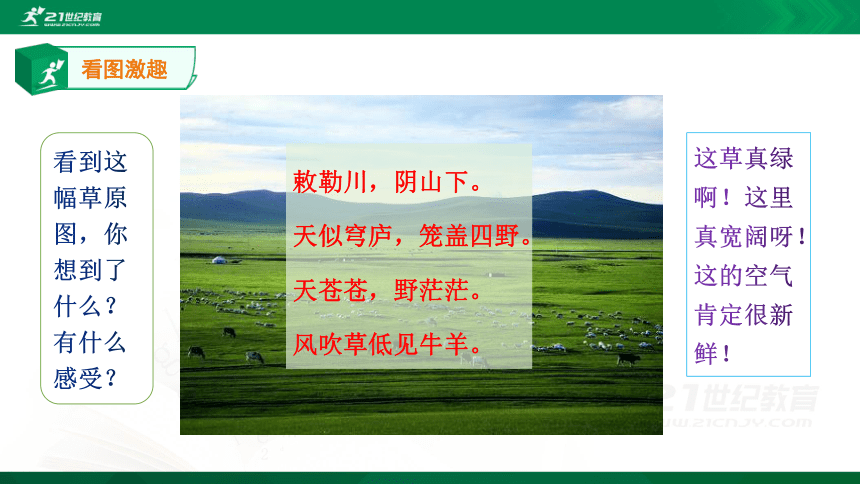 21世纪教育
www.21cnjy.com

看图激趣

看到这幅草原图，你想到了什么？有什么感受？

敕勒川，阴山下。
天似穹庐，笼盖四野。
天苍苍，野茫茫。
风吹草低见牛羊。

这草真绿啊！这里真宽阔呀！这的空气肯定很新鲜！

21世纪教育
www.21cnjy.com